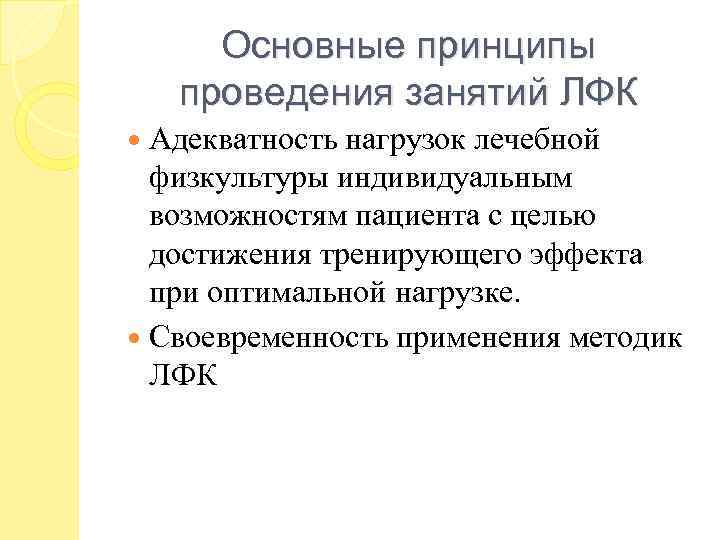 Основные принципы проведения занятий ЛФК

Адекватность нагрузок лечебной физкультуры индивидуальным возможностям пациента с целью достижения тренирующего эффекта при оптимальной нагрузке.

Своевременность применения методик ЛФК